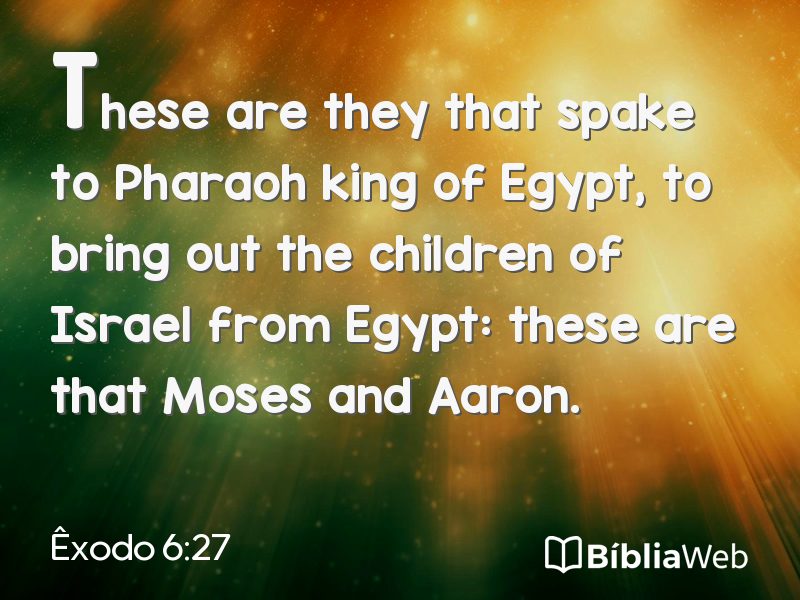 These are they that spake to Pharaoh king of Egypt, to bring out the children of Israel from Egypt: these are that Moses and Aaron.

Êxodo 6:27

BíbliaWeb